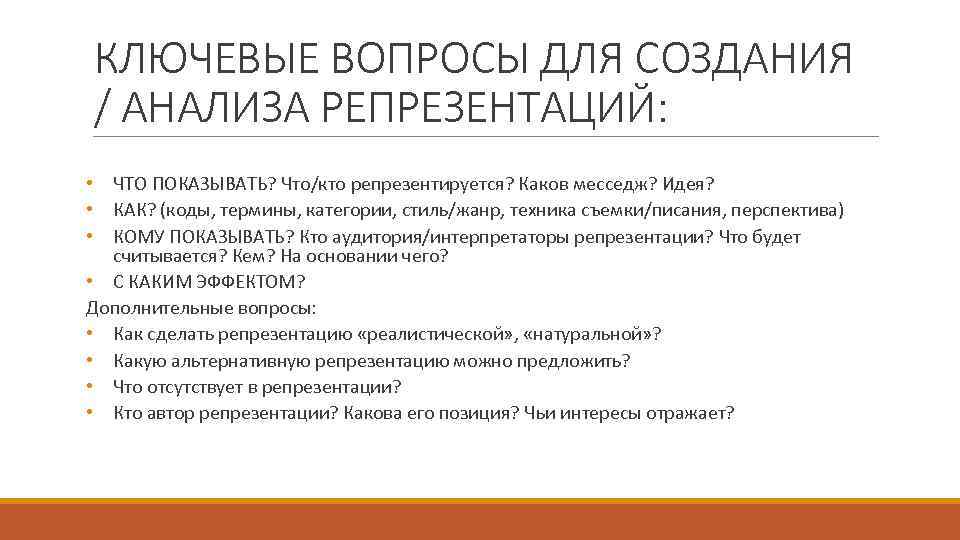 КЛЮЧЕВЫЕ ВОПРОСЫ ДЛЯ СОЗДАНИЯ / АНАЛИЗА РЕПРЕЗЕНТАЦИЙ:

• ЧТО ПОКАЗЫВАТЬ? Что/кто репрезентируется? Каков месседж? Идея?
• КАК? (коды, термины, категории, стиль/жанр, техника съемки/писания, перспектива)
• КОМУ ПОКАЗЫВАТЬ? Кто аудитория/интерпретаторы репрезентации? Что будет считывается? Кем? На основании чего?
• С КАКИМ ЭФФЕКТОМ?
Дополнительные вопросы:
• Как сделать репрезентацию «реалистической», «натуральной»?
• Какую альтернативную репрезентацию можно предложить?
• Что отсутствует в репрезентации?
• Кто автор репрезентации? Какова его позиция? Чьи интересы отражает?